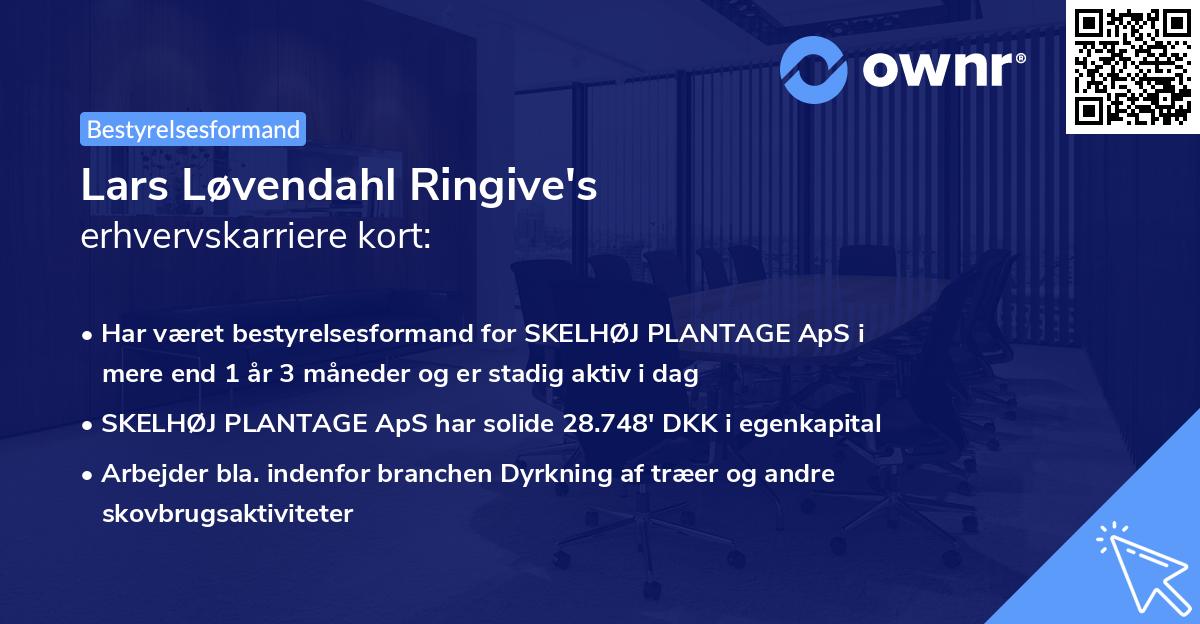 ownr®

Bestyrelsesformand

Lars Løvendahl Ringive's
erhvervskarriere kort:

• Har været bestyrelsesformand for SKELHØJ PLANTAGE ApS i mere end 1 år 3 måneder og er stadig aktiv i dag
• SKELHØJ PLANTAGE ApS har solide 28.748' DKK i egenkapital
• Arbejder bla. indenfor branchen Dyrkning af træer og andre skovbrugsaktiviteter